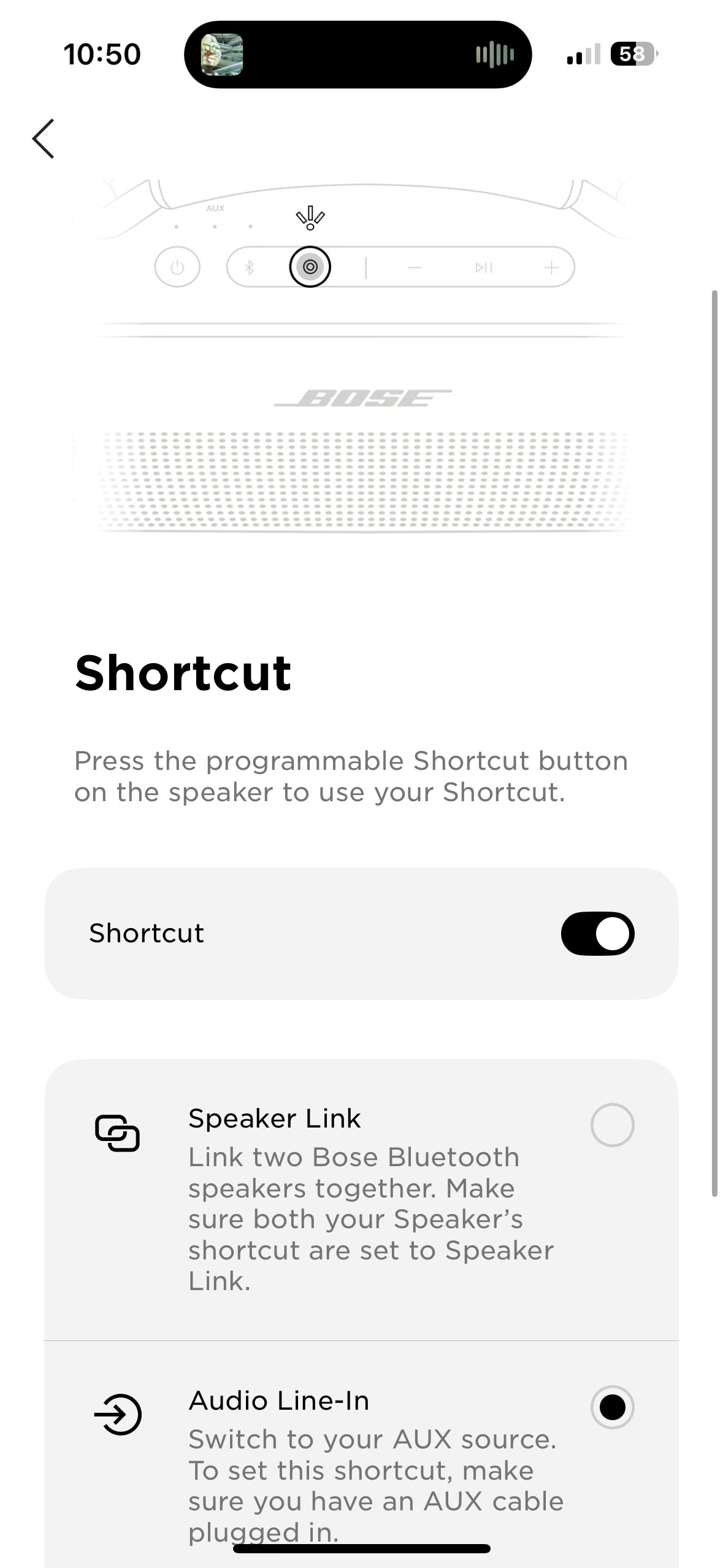 10:50

58

AUX

BOSE

Shortcut

Press the programmable Shortcut button on the speaker to use your Shortcut.

Shortcut

Speaker Link
Link two Bose Bluetooth speakers together. Make sure both your Speaker's shortcut are set to Speaker Link.

Audio Line-In
Switch to your AUX source. To set this shortcut, make sure you have an AUX cable plugged in.